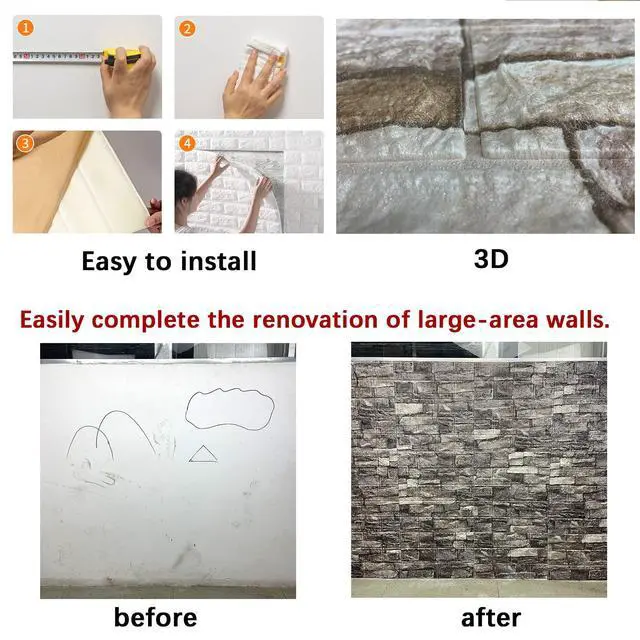 1

2

3

4

Easy to install

3D

Easily complete the renovation of large-area walls.

before

after